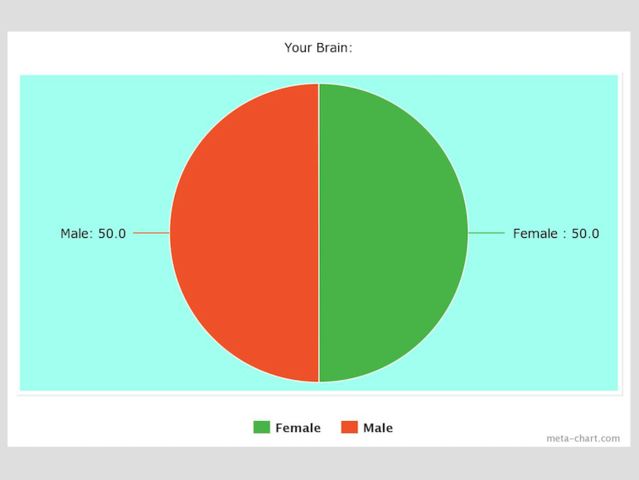 Your Brain:

Male: 50.0

Female : 50.0

Female Male

meta-chart.com